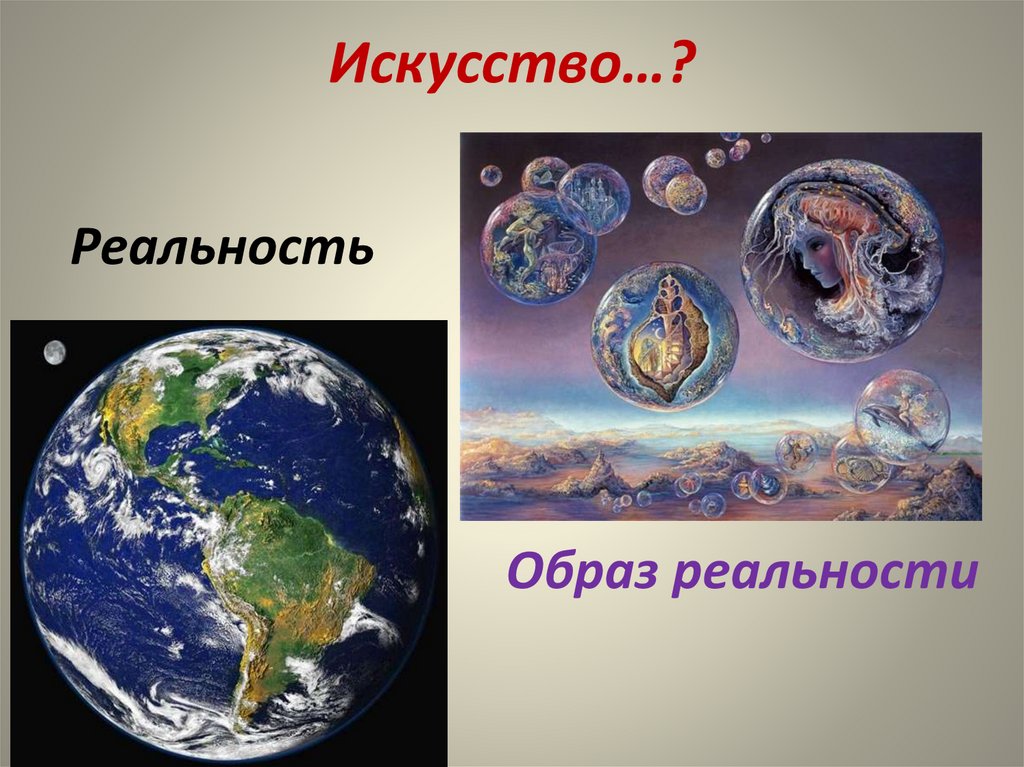 Искусство…?

Реальность

Образ реальности